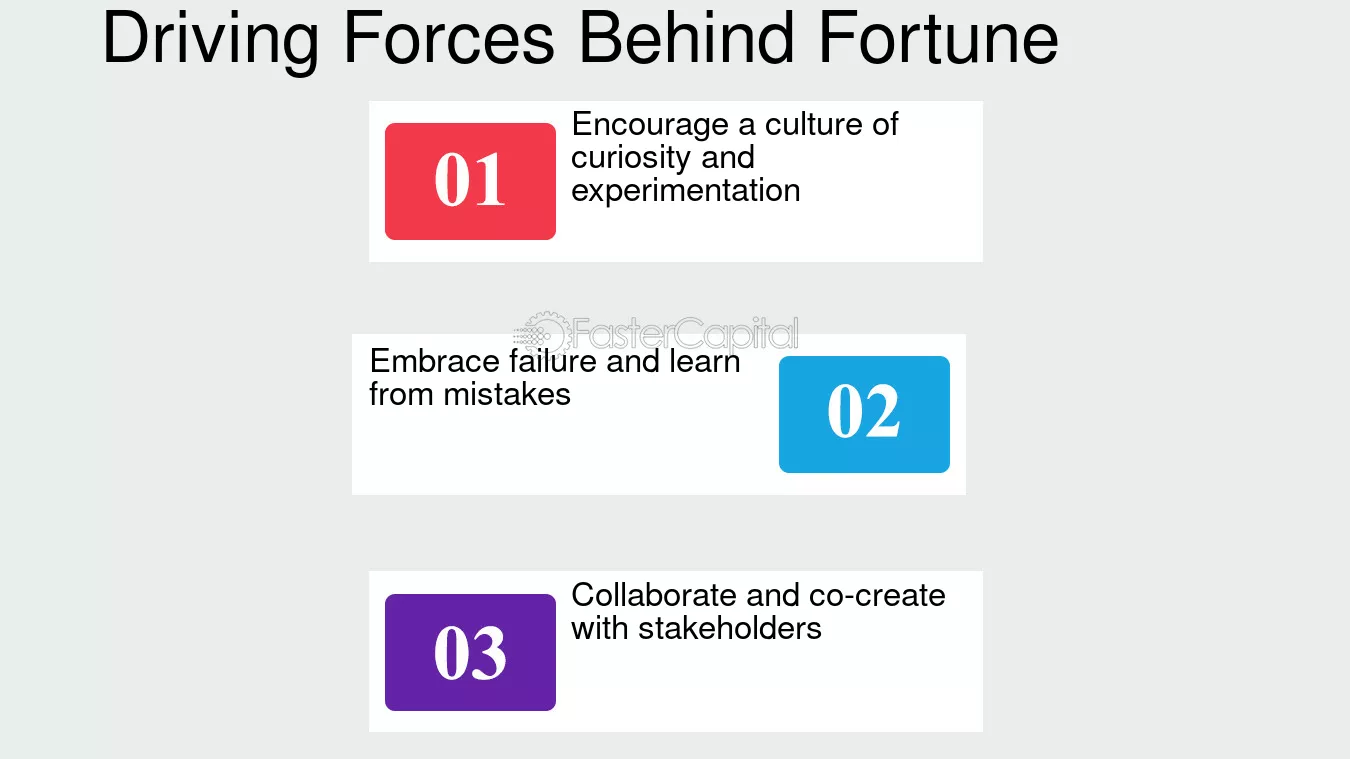 Driving Forces Behind Fortune

01

Encourage a culture of curiosity and experimentation

Embrace failure and learn from mistakes

02

03

Collaborate and co-create with stakeholders

FasterCapital